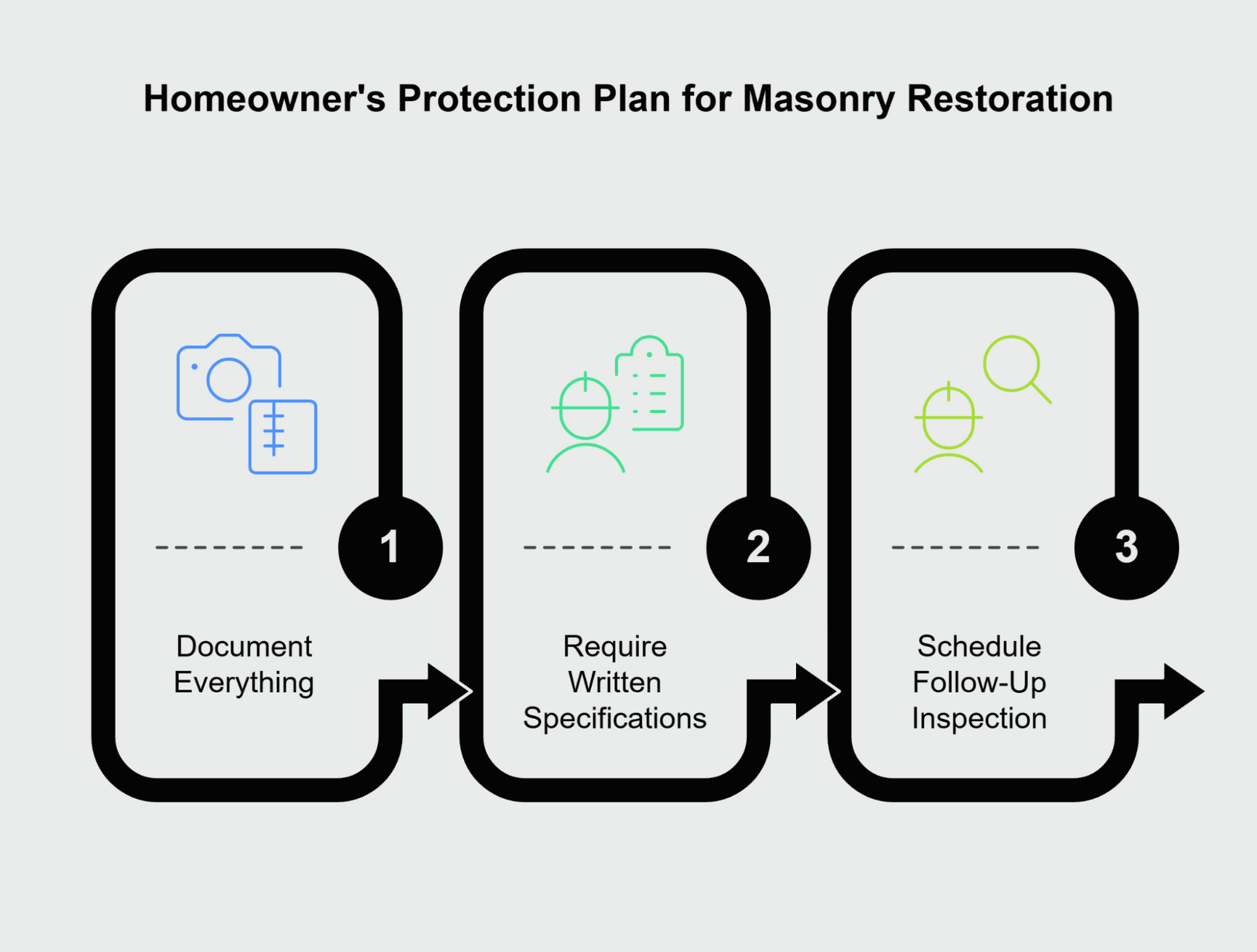 Homeowner's Protection Plan for Masonry Restoration

1

Document Everything

2

Require Written Specifications

3

Schedule Follow-Up Inspection